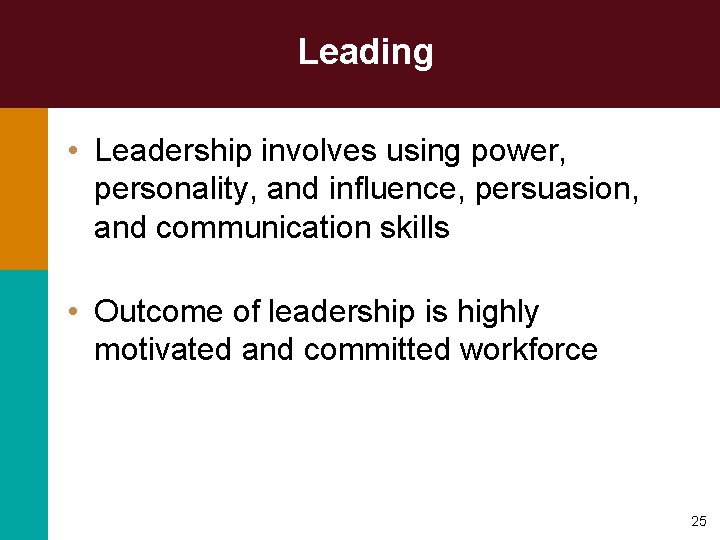 Leading

• Leadership involves using power, personality, and influence, persuasion, and communication skills

• Outcome of leadership is highly motivated and committed workforce

25